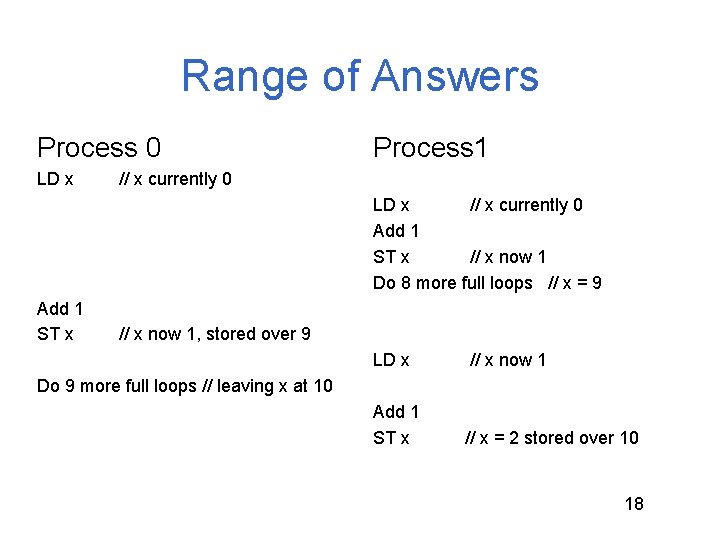 Range of Answers

Process 0

LD x // x currently 0

Add 1
ST x // x now 1, stored over 9

Do 9 more full loops // leaving x at 10

Process1

LD x // x currently 0
Add 1
ST x // x now 1
Do 8 more full loops // x = 9

LD x // x now 1

Add 1
ST x // x = 2 stored over 10

18